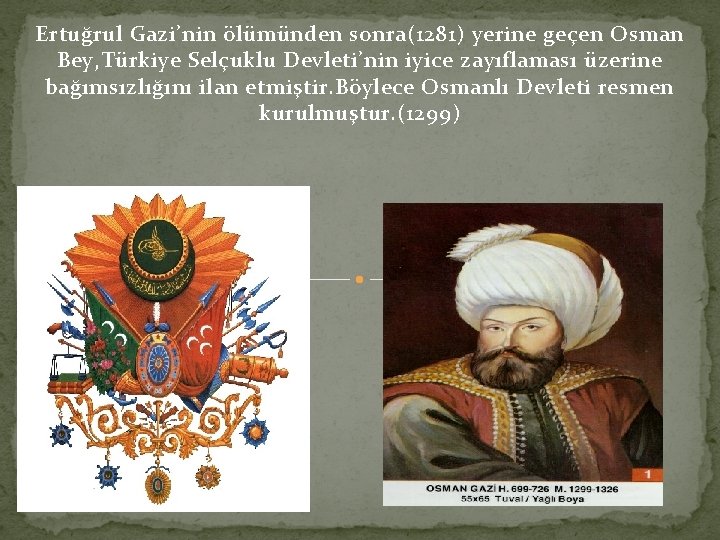 Ertuğrul Gazi'nin ölümünden sonra(1281) yerine geçen Osman Bey,Türkiye Selçuklu Devleti'nin iyice zayıflaması üzerine bağımsızlığını ilan etmiştir.Böylece Osmanlı Devleti resmen kurulmuştur.(1299)

1

OSMAN GAZİ H. 699-726 M. 1299-1326
55x65 Tuval / Yağlı Boya